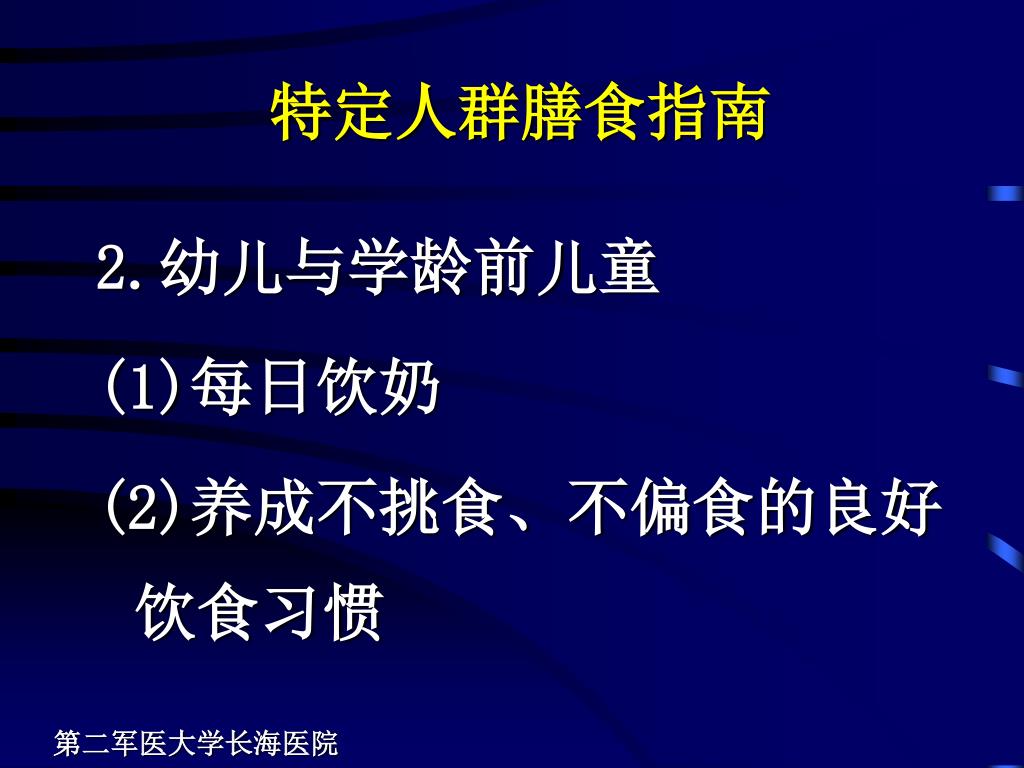 特定人群膳食指南

2.幼儿与学龄前儿童

(1)每日饮奶

(2)养成不挑食、不偏食的良好饮食习惯

第二军医大学长海医院